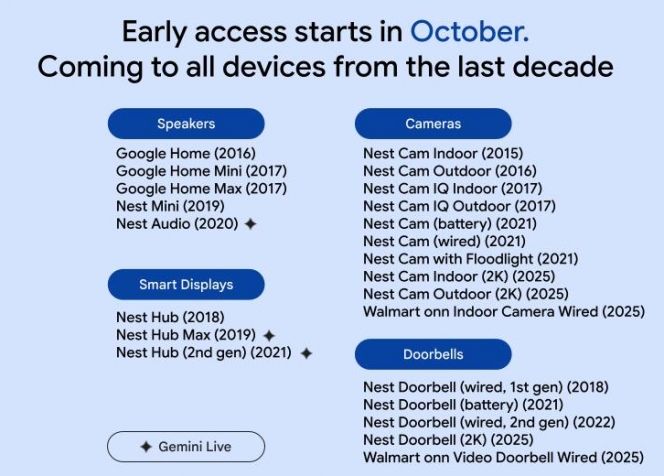 Early access starts in October.
Coming to all devices from the last decade

Speakers

Google Home (2016)
Google Home Mini (2017)
Google Home Max (2017)
Nest Mini (2019)
Nest Audio (2020) ✦

Smart Displays

Nest Hub (2018)
Nest Hub Max (2019) ✦
Nest Hub (2nd gen) (2021) ✦

✦ Gemini Live

Cameras

Nest Cam Indoor (2015)
Nest Cam Outdoor (2016)
Nest Cam IQ Indoor (2017)
Nest Cam IQ Outdoor (2017)
Nest Cam (battery) (2021)
Nest Cam (wired) (2021)
Nest Cam with Floodlight (2021)
Nest Cam Indoor (2K) (2025)
Nest Cam Outdoor (2K) (2025)
Walmart onn Indoor Camera Wired (2025)

Doorbells

Nest Doorbell (wired, 1st gen) (2018)
Nest Doorbell (battery) (2021)
Nest Doorbell (wired, 2nd gen) (2022)
Nest Doorbell (2K) (2025)
Walmart onn Video Doorbell Wired (2025)